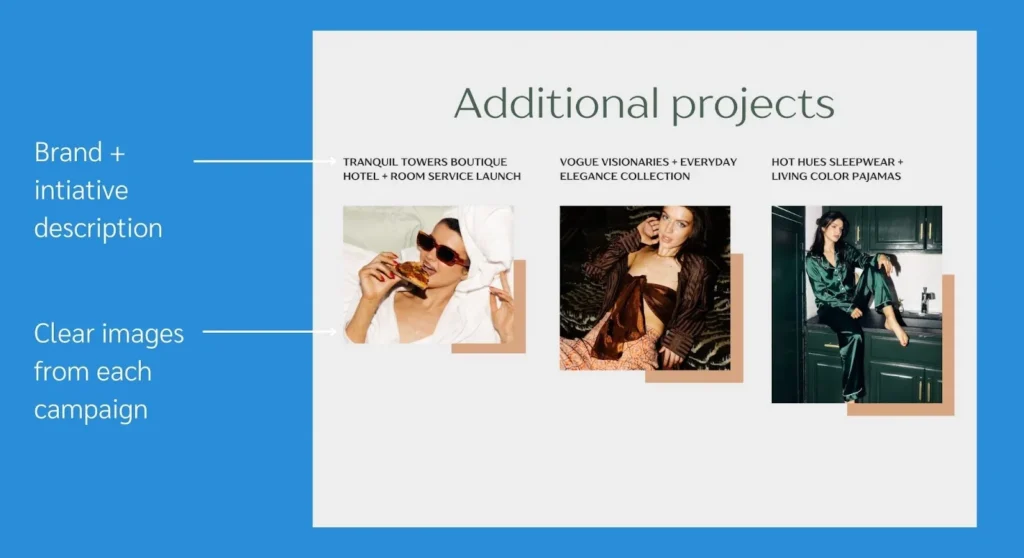 Brand + intiative description

Clear images from each campaign

Additional projects

TRANQUIL TOWERS BOUTIQUE HOTEL + ROOM SERVICE LAUNCH

VOGUE VISIONARIES + EVERYDAY ELEGANCE COLLECTION

HOT HUES SLEEPWEAR + LIVING COLOR PAJAMAS